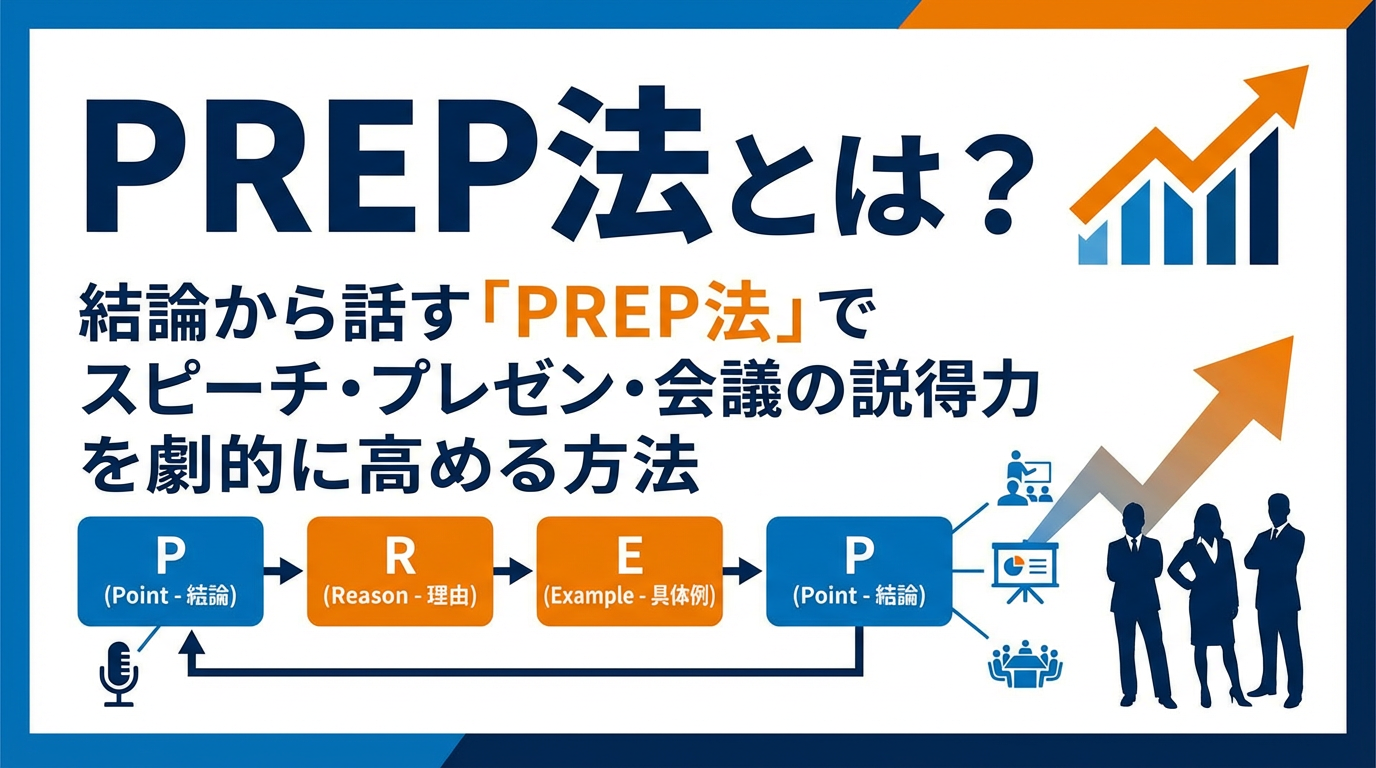 PREP法とは？

結論から話す「PREP法」で
スピーチ・プレゼン・会議の説得力
を劇的に高める方法

P
(Point - 結論)

R
(Reason - 理由)

E
(Example - 具体例)

P
(Point - 結論)